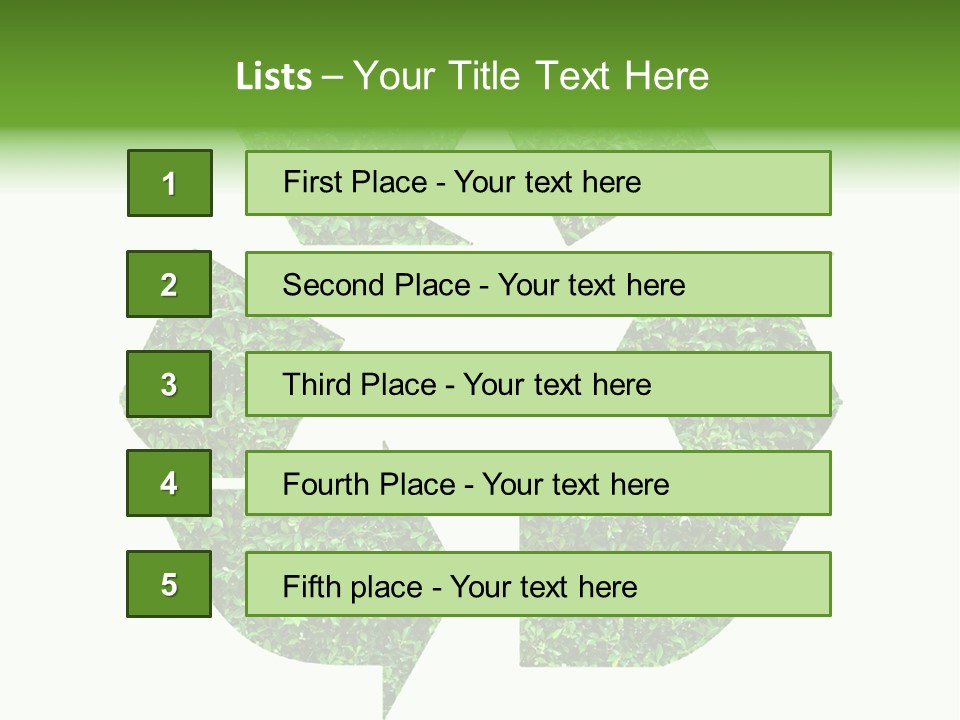 Lists – Your Title Text Here

1

First Place - Your text here

2

Second Place - Your text here

3

Third Place - Your text here

4

Fourth Place - Your text here

5

Fifth place - Your text here